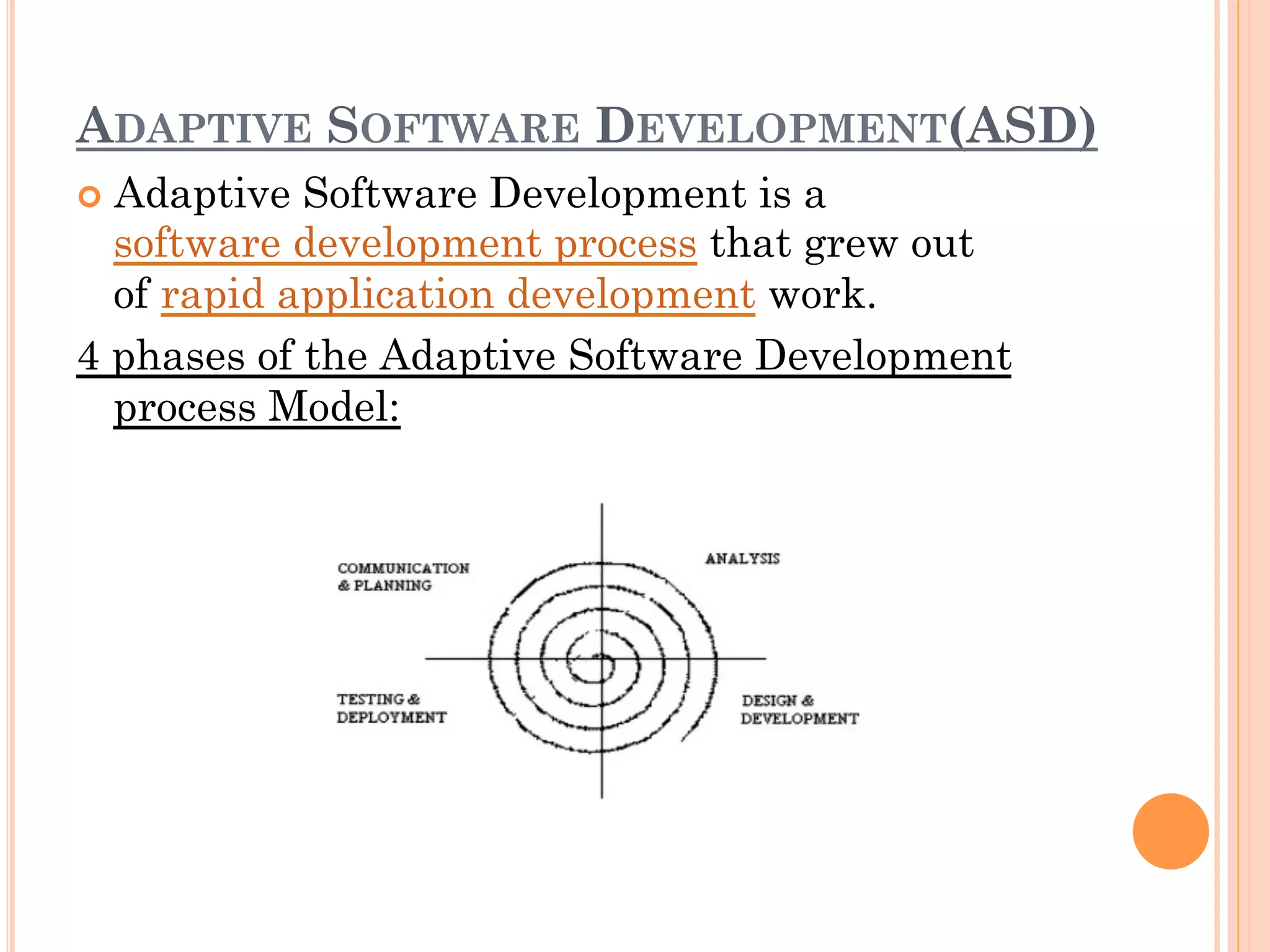 ADAPTIVE SOFTWARE DEVELOPMENT(ASD)

Adaptive Software Development is a software development process that grew out of rapid application development work.

4 phases of the Adaptive Software Development process Model:

COMMUNICATION & PLANNING

ANALYSIS

TESTING & DEPLOYMENT

DESIGN & DEVELOPMENT